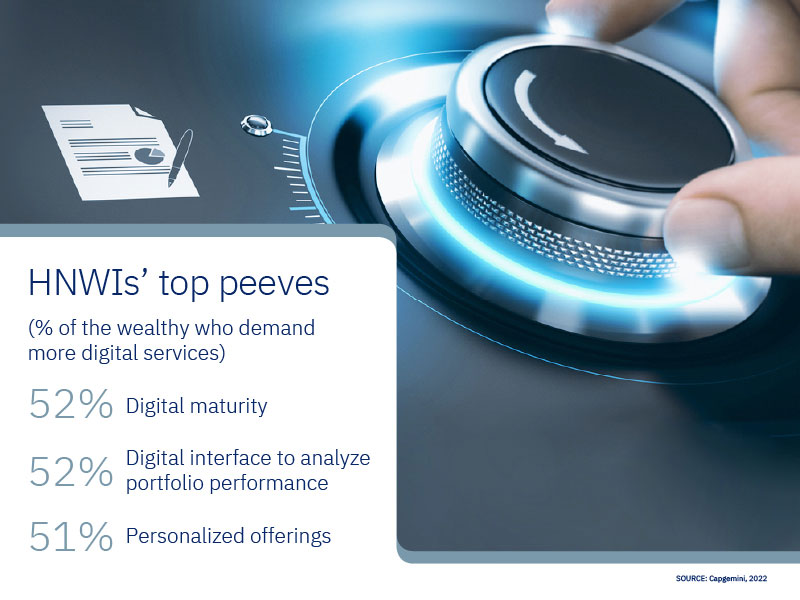 HNWIs' top peeves

(% of the wealthy who demand more digital services)

52% Digital maturity

52% Digital interface to analyze portfolio performance

51% Personalized offerings

SOURCE: Capgemini, 2022